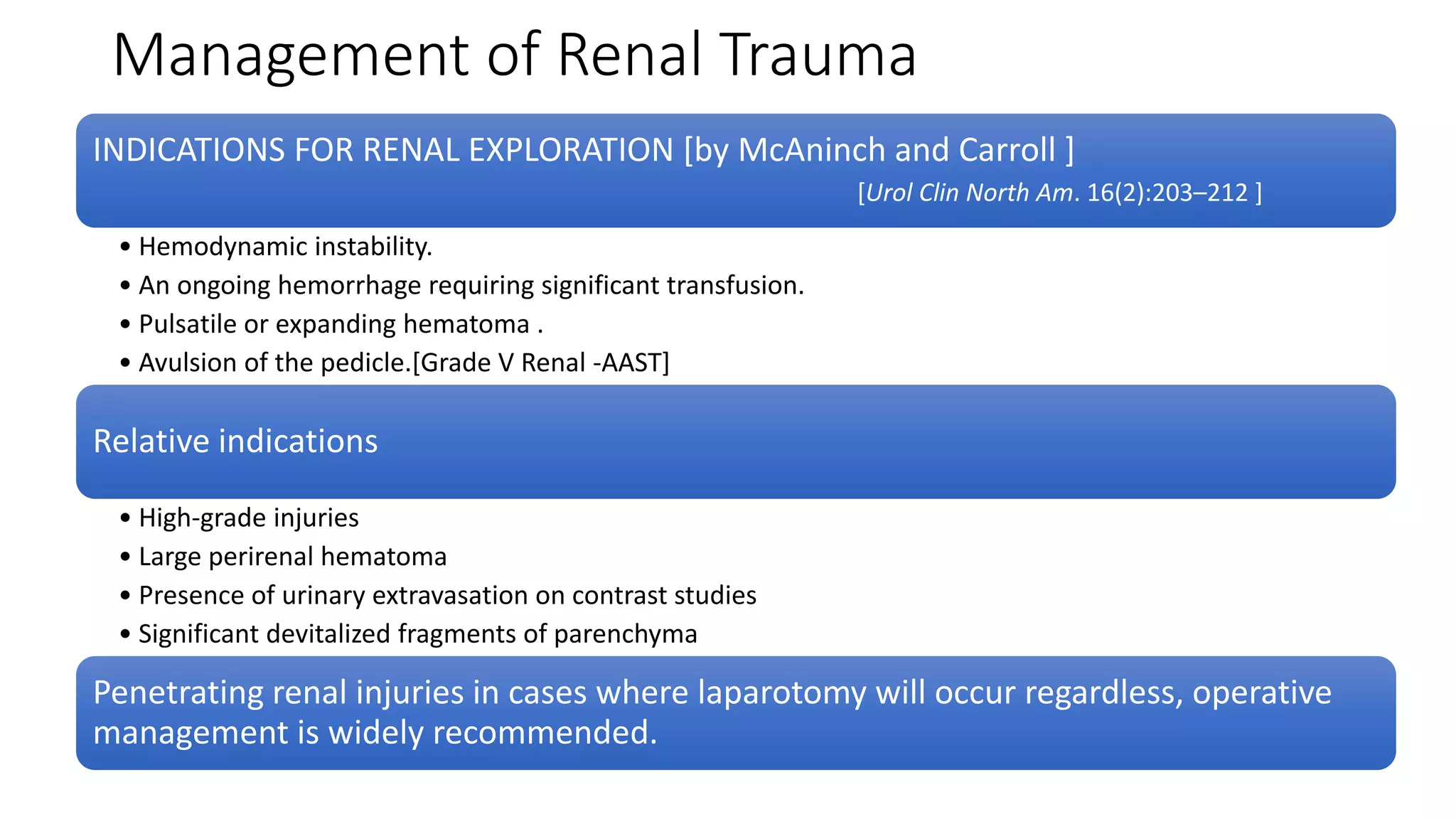 Management of Renal Trauma

INDICATIONS FOR RENAL EXPLORATION [by McAninch and Carroll ]
[Urol Clin North Am. 16(2):203–212 ]

• Hemodynamic instability.
• An ongoing hemorrhage requiring significant transfusion.
• Pulsatile or expanding hematoma .
• Avulsion of the pedicle.[Grade V Renal -AAST]

Relative indications

• High-grade injuries
• Large perirenal hematoma
• Presence of urinary extravasation on contrast studies
• Significant devitalized fragments of parenchyma

Penetrating renal injuries in cases where laparotomy will occur regardless, operative management is widely recommended.